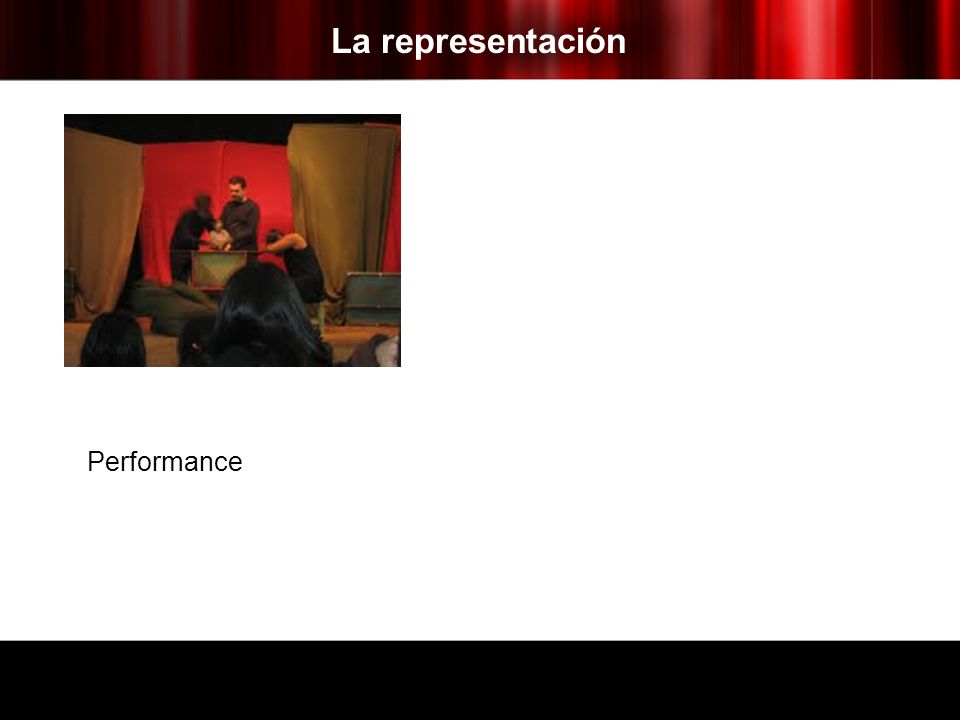 La representación

Performance